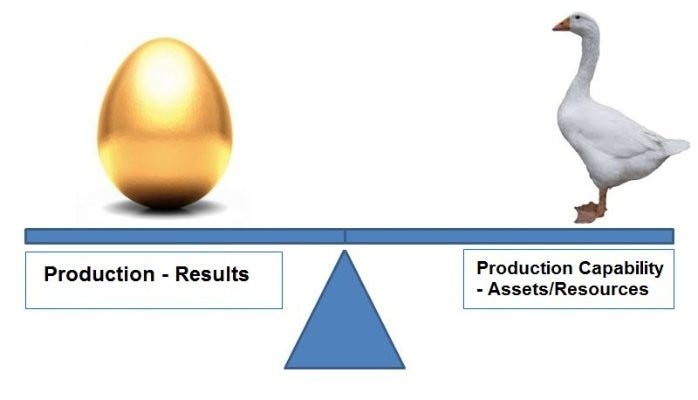 Production - Results

Production Capability - Assets/Resources